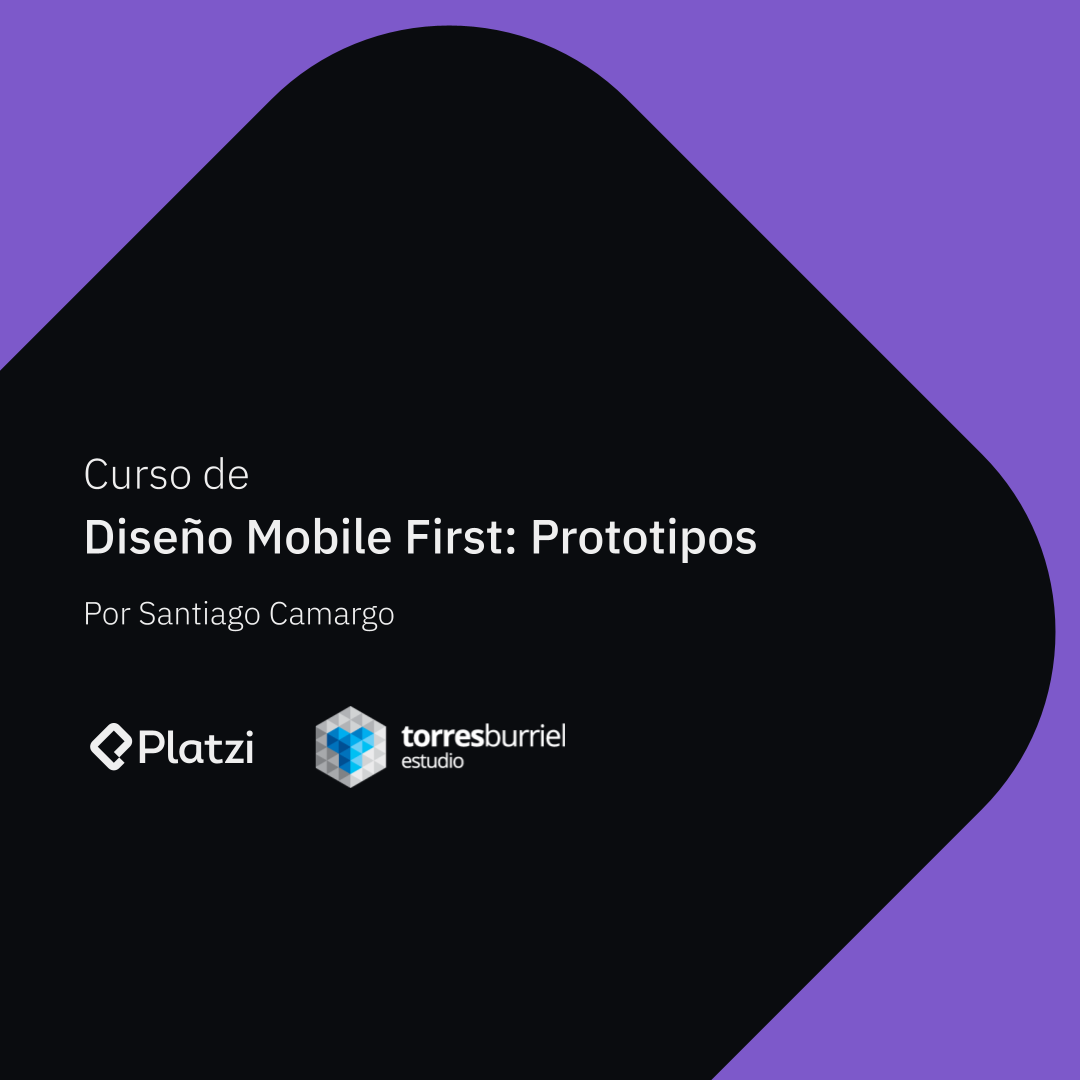 Curso de
Diseño Mobile First: Prototipos

Por Santiago Camargo

Platzi

torresburriel
estudio